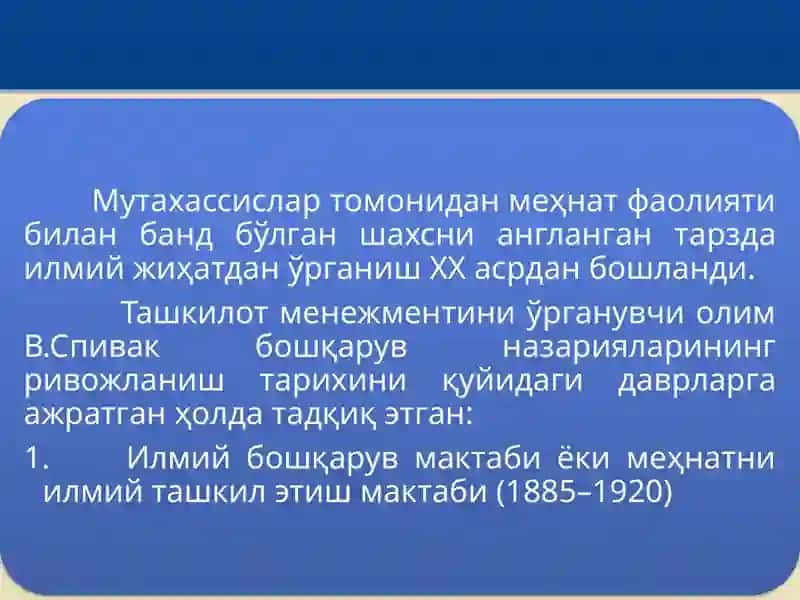 Мутахассислар томонидан меҳнат фаолияти билан банд бўлган шахсни англанган тарзда илмий жиҳатдан ўрганиш XX асрдан бошланди.

Ташкилот менежментини ўрганувчи олим В.Спивак бошқарув назарияларининг ривожланиш тарихини қуйидаги даврларга ажратган ҳолда тадқиқ этган:

1. Илмий бошқарув мактаби ёки меҳнатни илмий ташкил этиш мактаби (1885–1920)